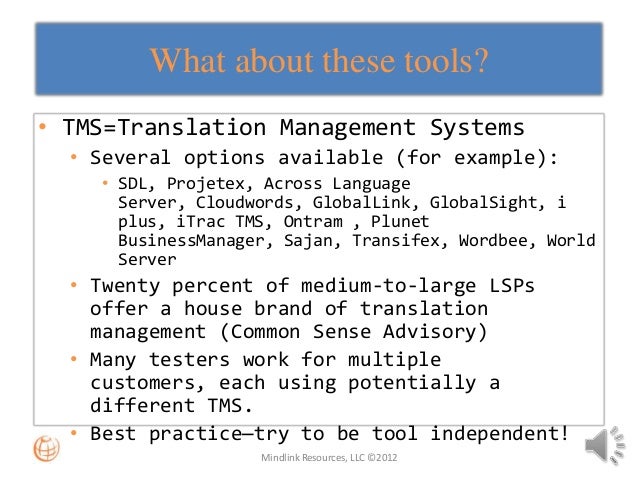 What about these tools?

• TMS=Translation Management Systems
  • Several options available (for example):
    • SDL, Projetex, Across Language Server, Cloudwords, GlobalLink, GlobalSight, i plus, iTrac TMS, Ontram , Plunet BusinessManager, Sajan, Transifex, Wordbee, World Server
  • Twenty percent of medium-to-large LSPs offer a house brand of translation management (Common Sense Advisory)
  • Many testers work for multiple customers, each using potentially a different TMS.
  • Best practice—try to be tool independent!

Mindlink Resources, LLC ©2012